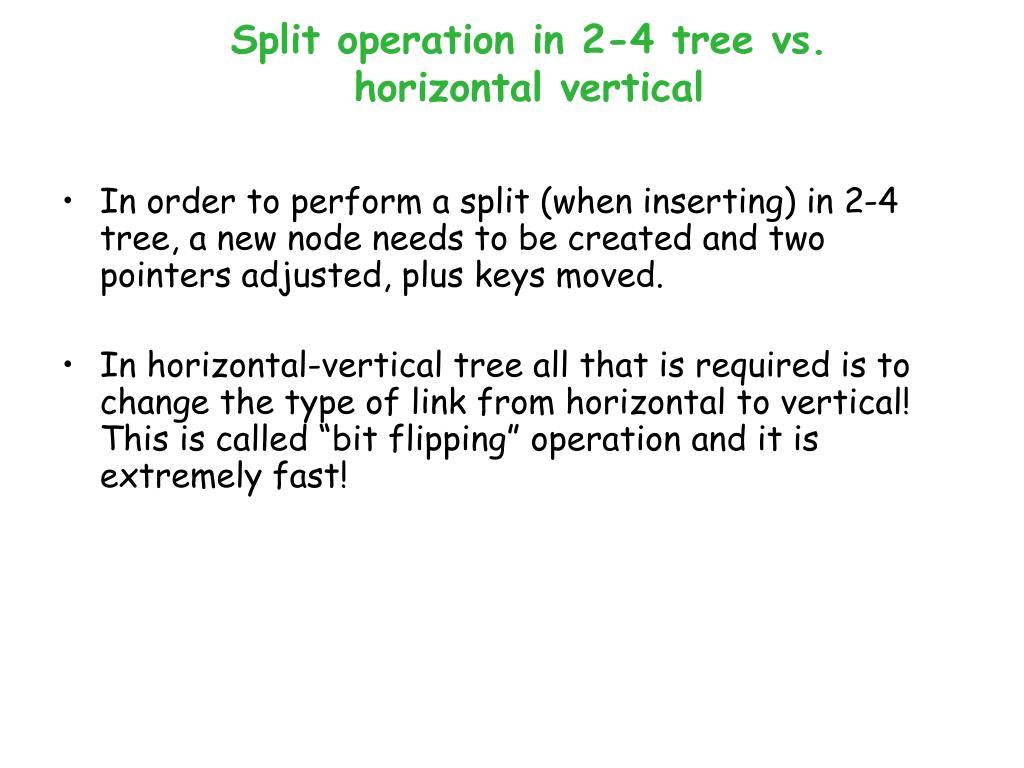 Split operation in 2-4 tree vs. horizontal vertical

• In order to perform a split (when inserting) in 2-4 tree, a new node needs to be created and two pointers adjusted, plus keys moved.

• In horizontal-vertical tree all that is required is to change the type of link from horizontal to vertical! This is called “bit flipping” operation and it is extremely fast!